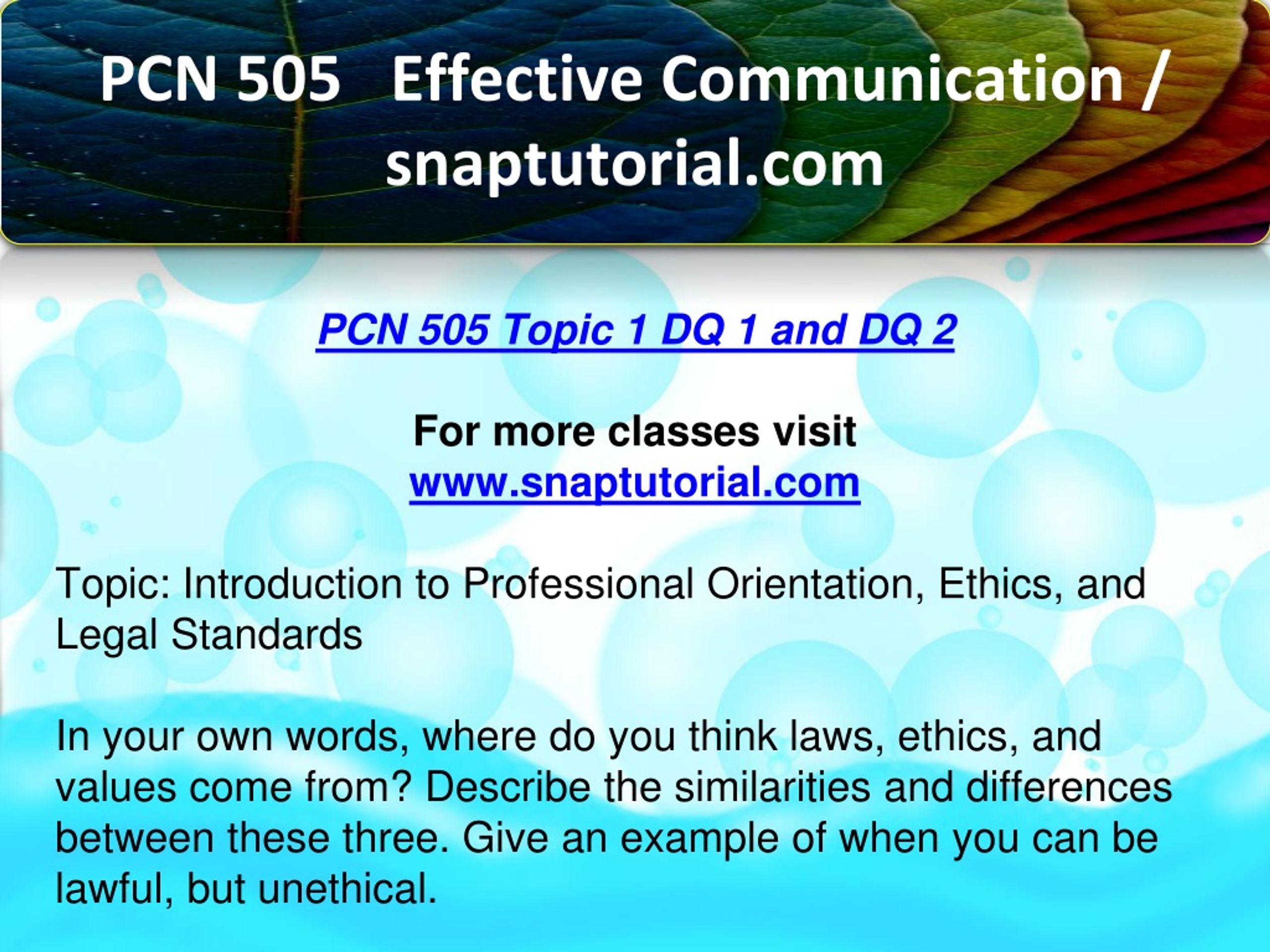 PCN 505 Effective Communication / snaptutorial.com

PCN 505 Topic 1 DQ 1 and DQ 2

For more classes visit
www.snaptutorial.com

Topic: Introduction to Professional Orientation, Ethics, and Legal Standards

In your own words, where do you think laws, ethics, and values come from? Describe the similarities and differences between these three. Give an example of when you can be lawful, but unethical.